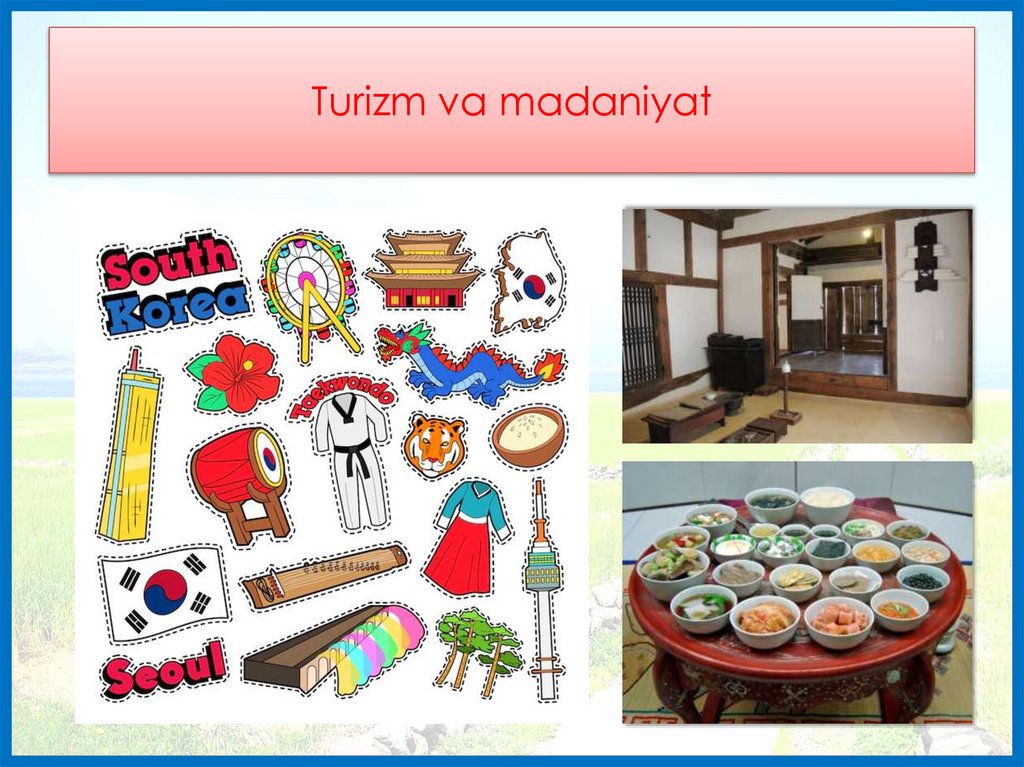 Turizm va madaniyat

South Korea

Taekwondo

Seoul